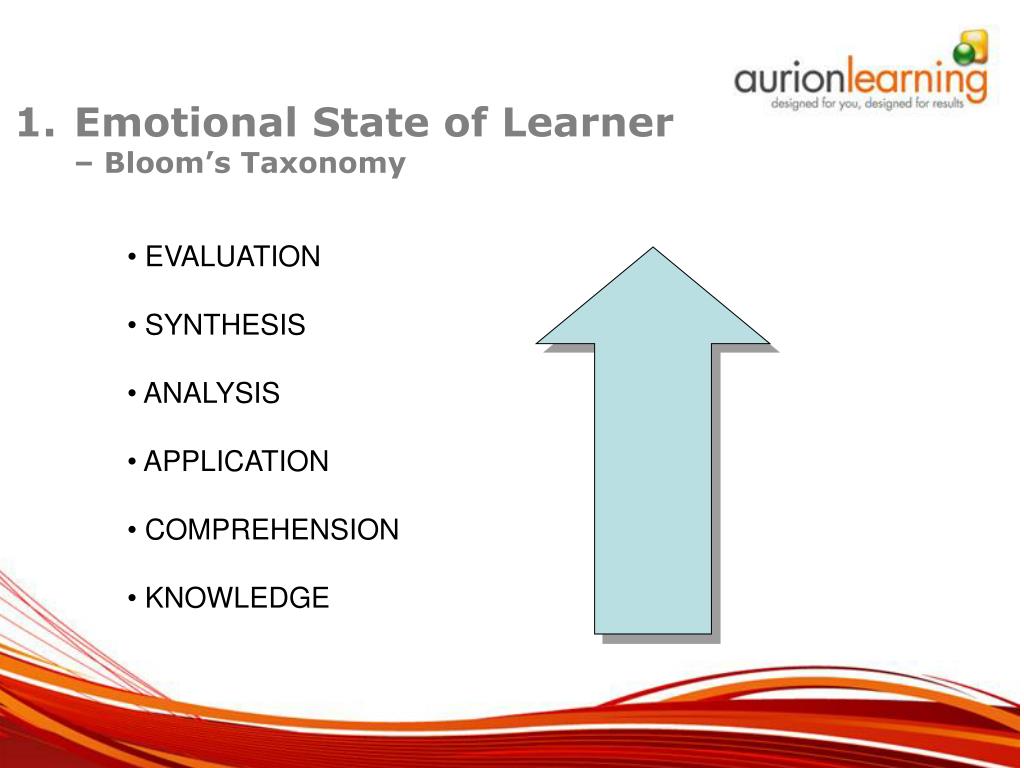 aurionlearning
designed for you, designed for results

1. Emotional State of Learner
– Bloom's Taxonomy

• EVALUATION
• SYNTHESIS
• ANALYSIS
• APPLICATION
• COMPREHENSION
• KNOWLEDGE